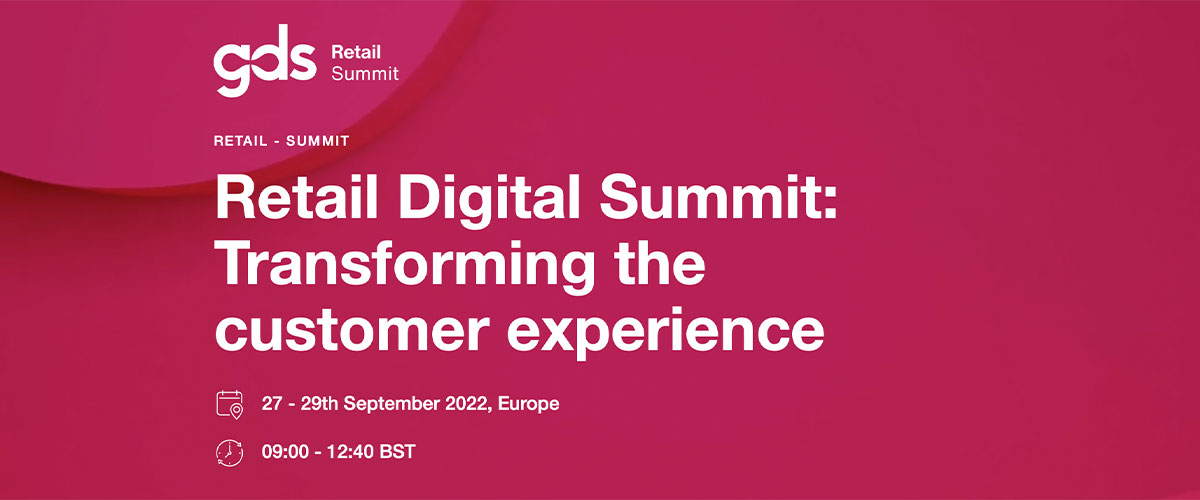 gds Retail Summit

RETAIL - SUMMIT

Retail Digital Summit: Transforming the customer experience

27 - 29th September 2022, Europe

09:00 - 12:40 BST